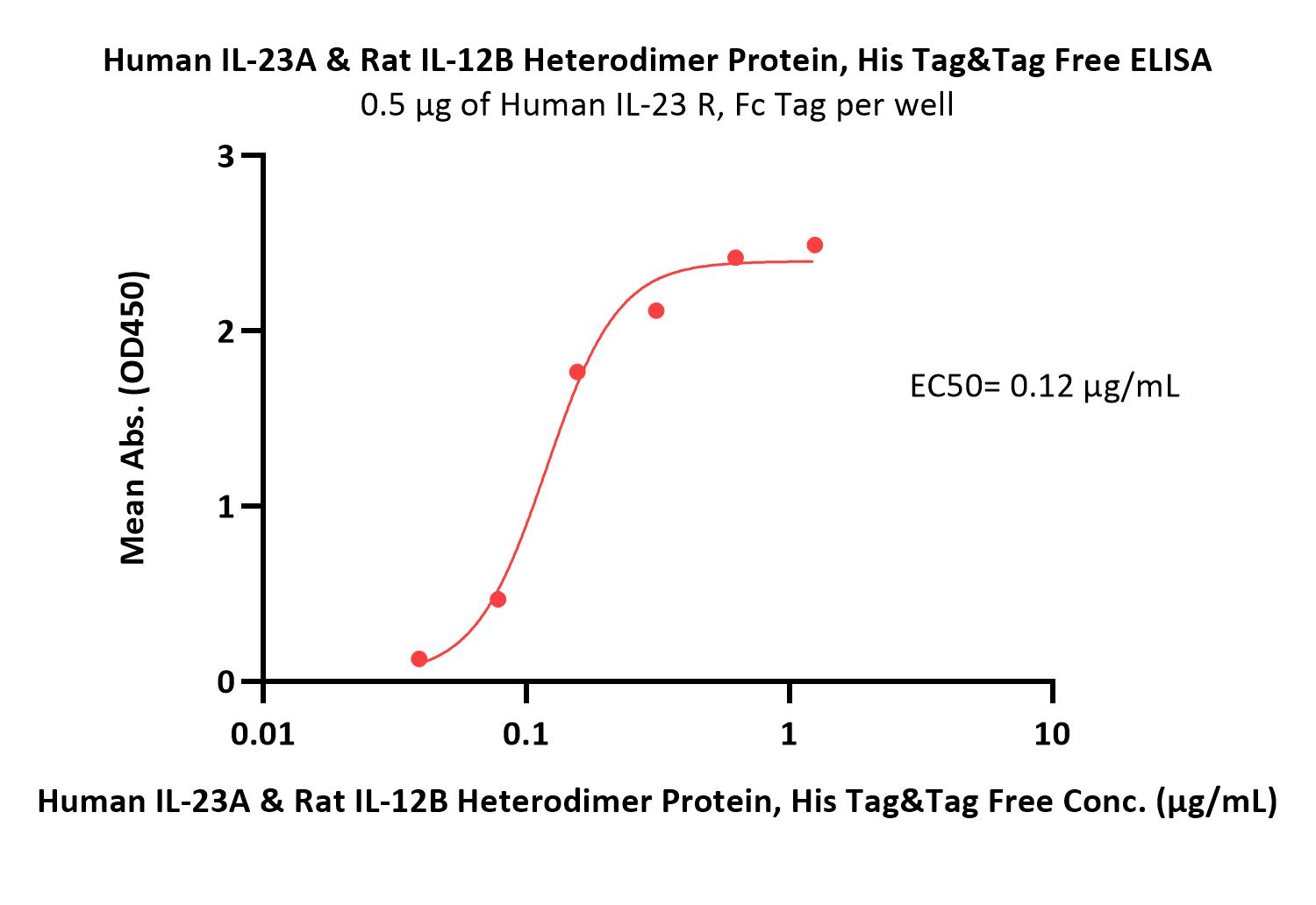 Human IL-23A & Rat IL-12B Heterodimer Protein, His Tag&Tag Free ELISA
0.5 μg of Human IL-23 R, Fc Tag per well

Mean Abs. (OD450)

3
2
1
0

EC50= 0.12 μg/mL

0.01
0.1
1
10

Human IL-23A & Rat IL-12B Heterodimer Protein, His Tag&Tag Free Conc. (μg/mL)